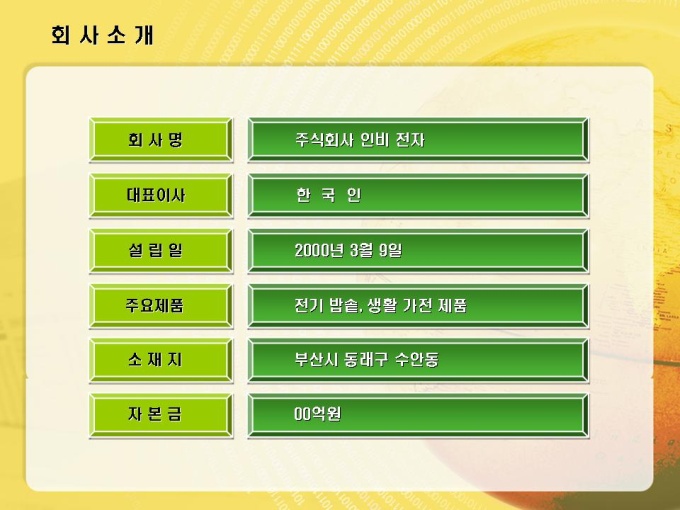 회 사 소 개

| 회 사 명 | 주식회사 인비 전자 |
|---|---|
| 대표이사 | 한 국 인 |
| 설 립 일 | 2000년 3월 9일 |
| 주요제품 | 전기 밥솥, 생활 가전 제품 |
| 소 재 지 | 부산시 동래구 수안동 |
| 자 본 금 | 00억원 |